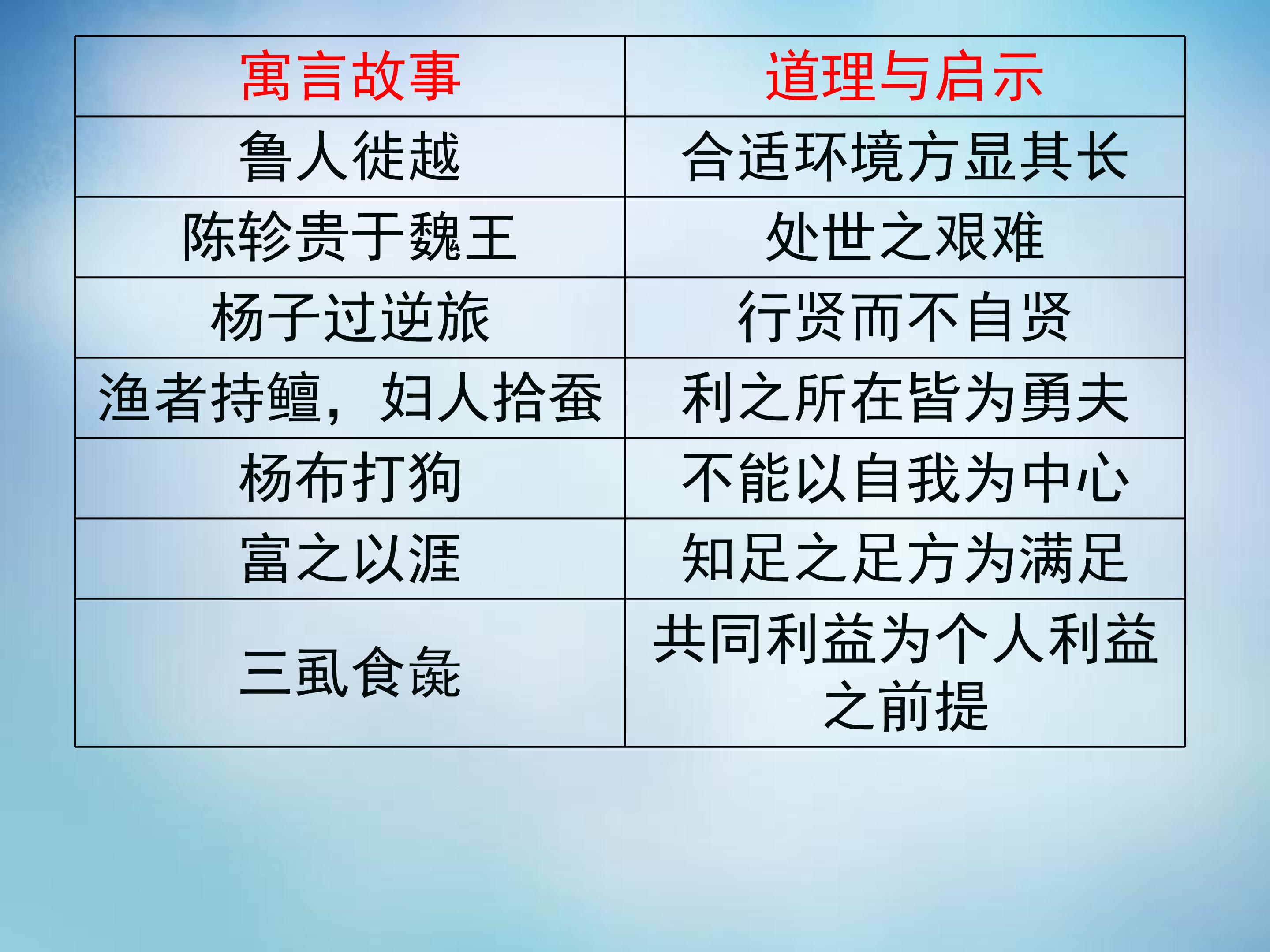 | 寓言故事 | 道理与启示 |
|---|---|
| 鲁人徙越 | 合适环境方显其长 |
| 陈轸贵于魏王 | 处世之艰难 |
| 杨子过逆旅 | 行贤而不自贤 |
| 渔者持鳣，妇人拾蚕 | 利之所在皆为勇夫 |
| 杨布打狗 | 不能以自我为中心 |
| 富之以涯 | 知足之足方为满足 |
| 三虱食彘 | 共同利益为个人利益之前提 |